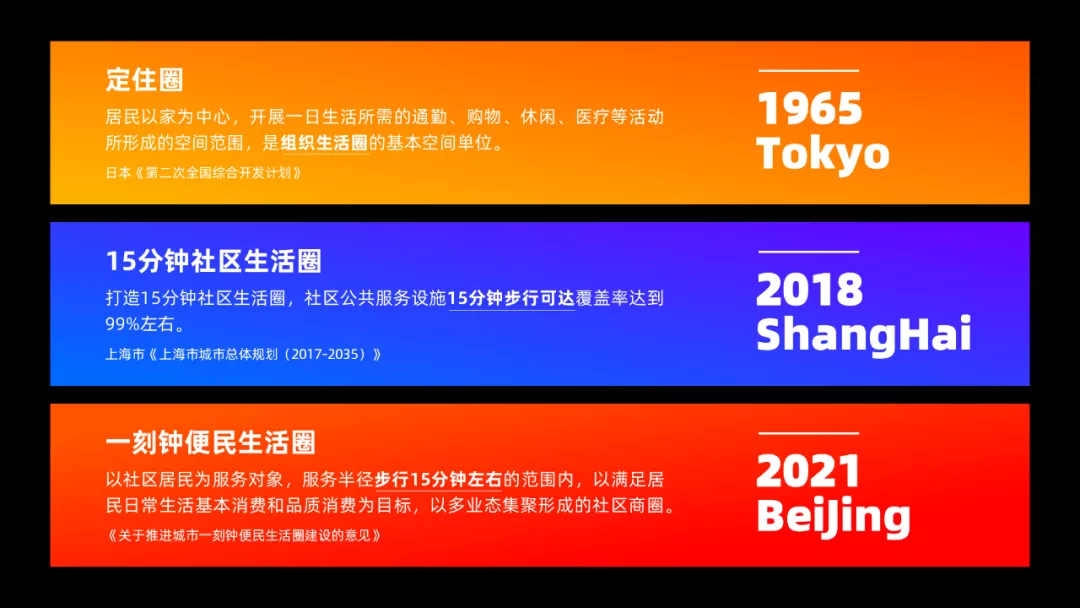 定住圈

居民以家为中心，开展一日生活所需的通勤、购物、休闲、医疗等活动所形成的空间范围，是组织生活圈的基本空间单位。

日本《第二次全国综合开发计划》

1965
Tokyo

15分钟社区生活圈

打造15分钟社区生活圈，社区公共服务设施15分钟步行可达覆盖率达到99%左右。

上海市《上海市城市总体规划（2017-2035）》

2018
ShangHai

一刻钟便民生活圈

以社区居民为服务对象，服务半径步行15分钟左右的范围内，以满足居民日常生活基本消费和品质消费为目标，以多业态集聚形成的社区商圈。

《关于推进城市一刻钟便民生活圈建设的意见》

2021
Beijing